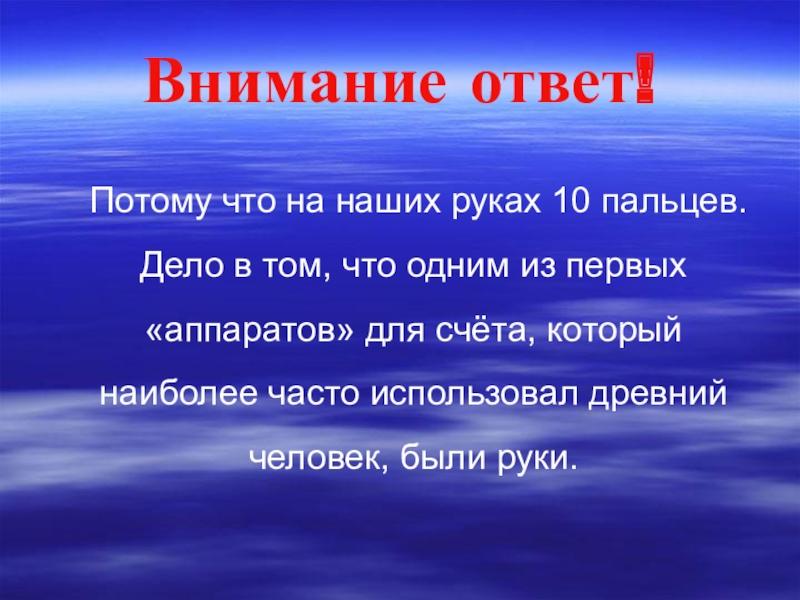 Внимание ответ!

Потому что на наших руках 10 пальцев. Дело в том, что одним из первых «аппаратов» для счёта, который наиболее часто использовал древний человек, были руки.